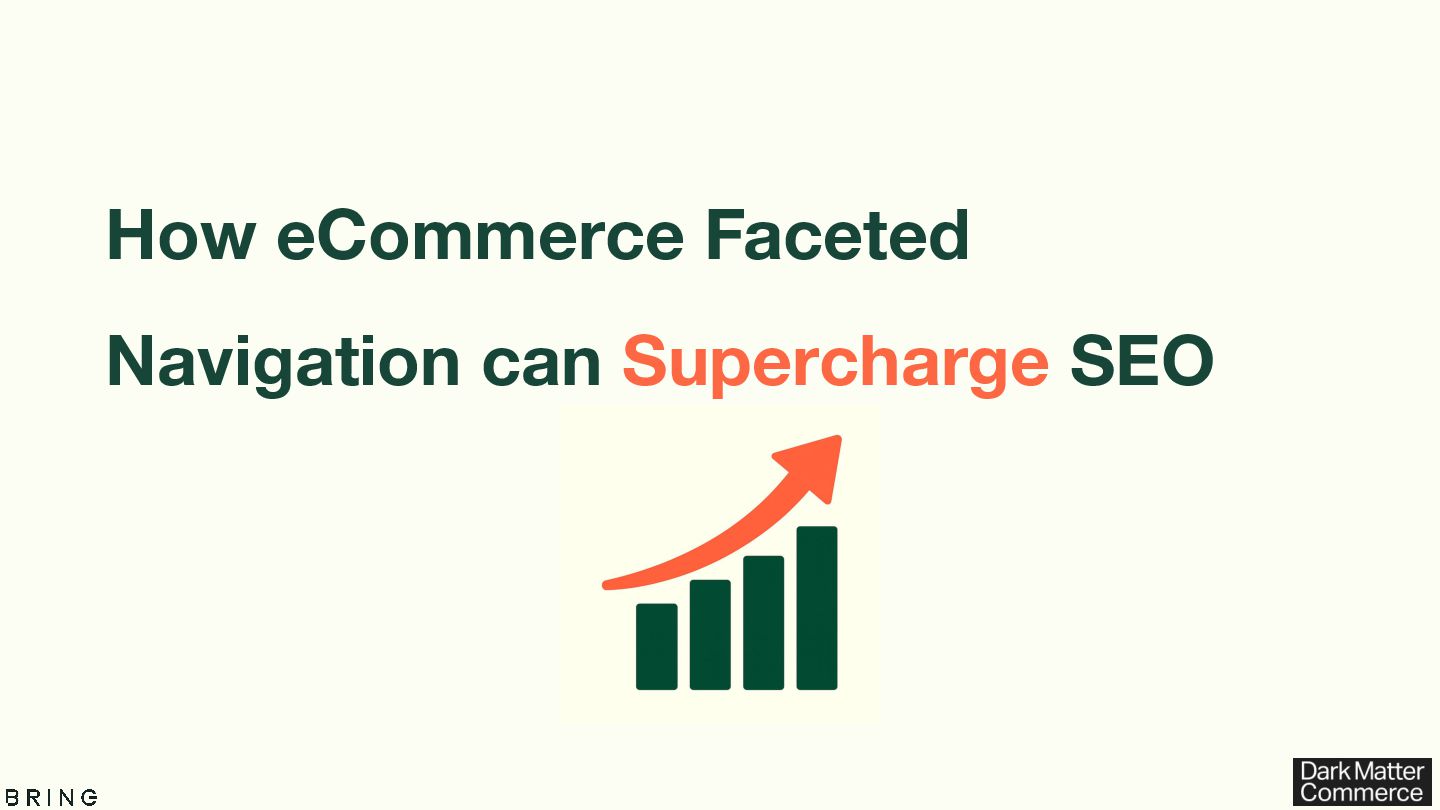 How eCommerce Faceted Navigation can Supercharge SEO

BRING

Dark Matter Commerce